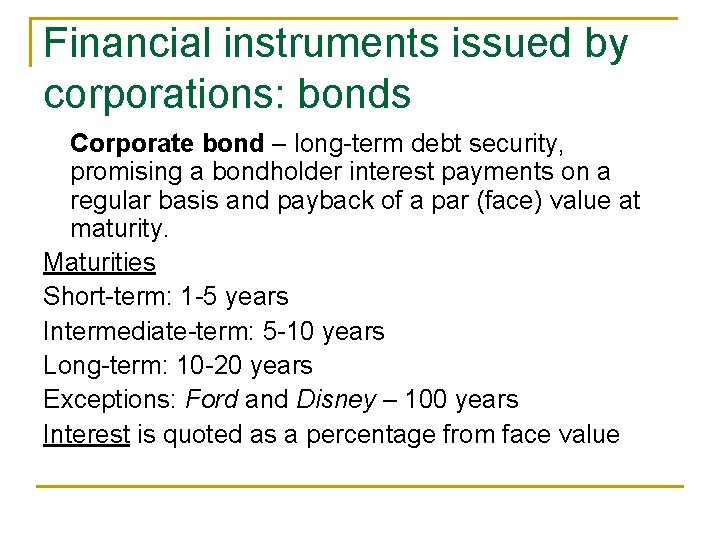 Financial instruments issued by corporations: bonds

Corporate bond – long-term debt security, promising a bondholder interest payments on a regular basis and payback of a par (face) value at maturity.

Maturities

Short-term: 1-5 years

Intermediate-term: 5-10 years

Long-term: 10-20 years

Exceptions: Ford and Disney – 100 years

Interest is quoted as a percentage from face value